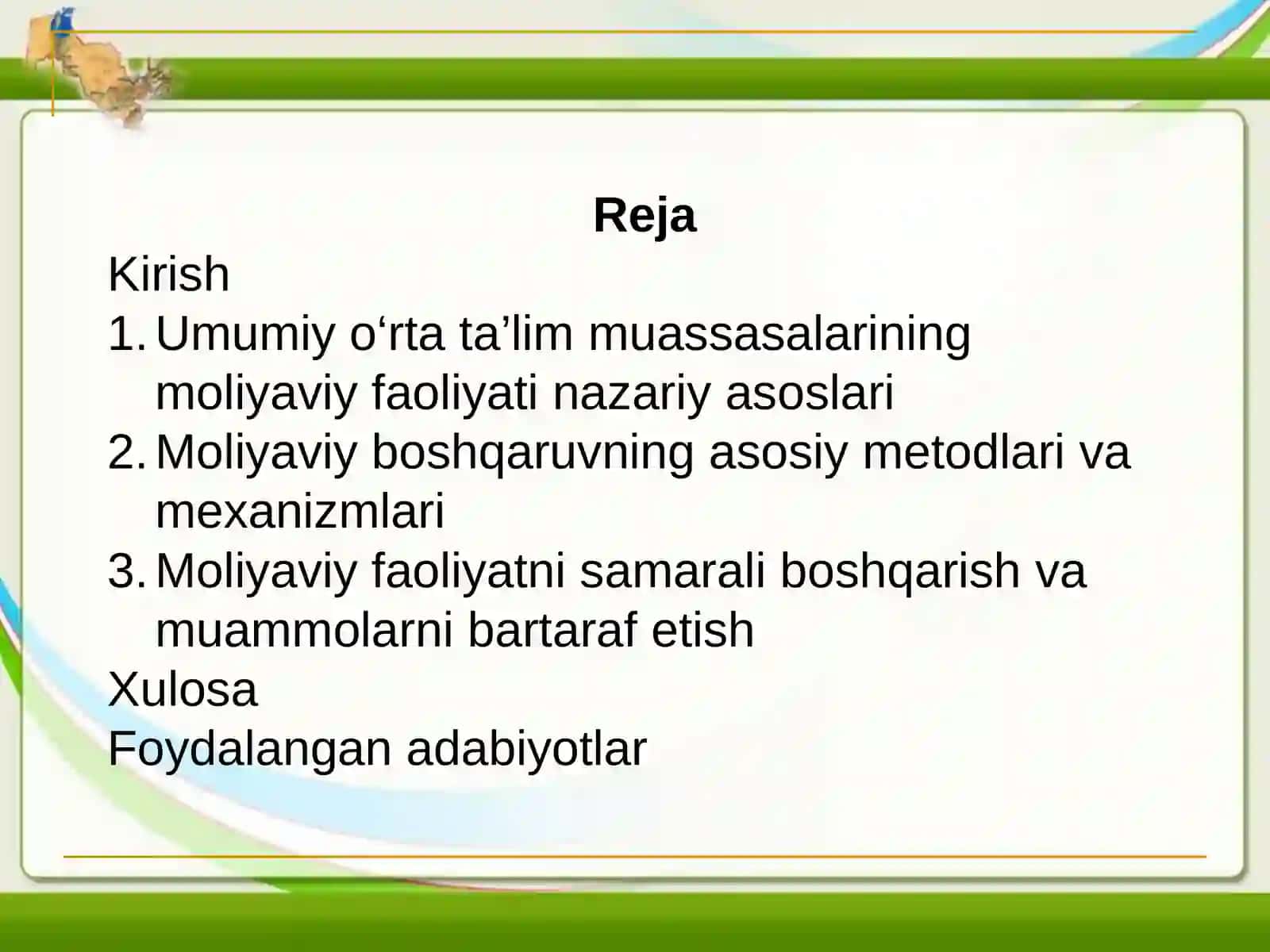 Reja

Kirish

1. Umumiy o‘rta ta’lim muassasalarining moliyaviy faoliyati nazariy asoslari
2. Moliyaviy boshqaruvning asosiy metodlari va mexanizmlari
3. Moliyaviy faoliyatni samarali boshqarish va muammolarni bartaraf etish

Xulosa

Foydalangan adabiyotlar